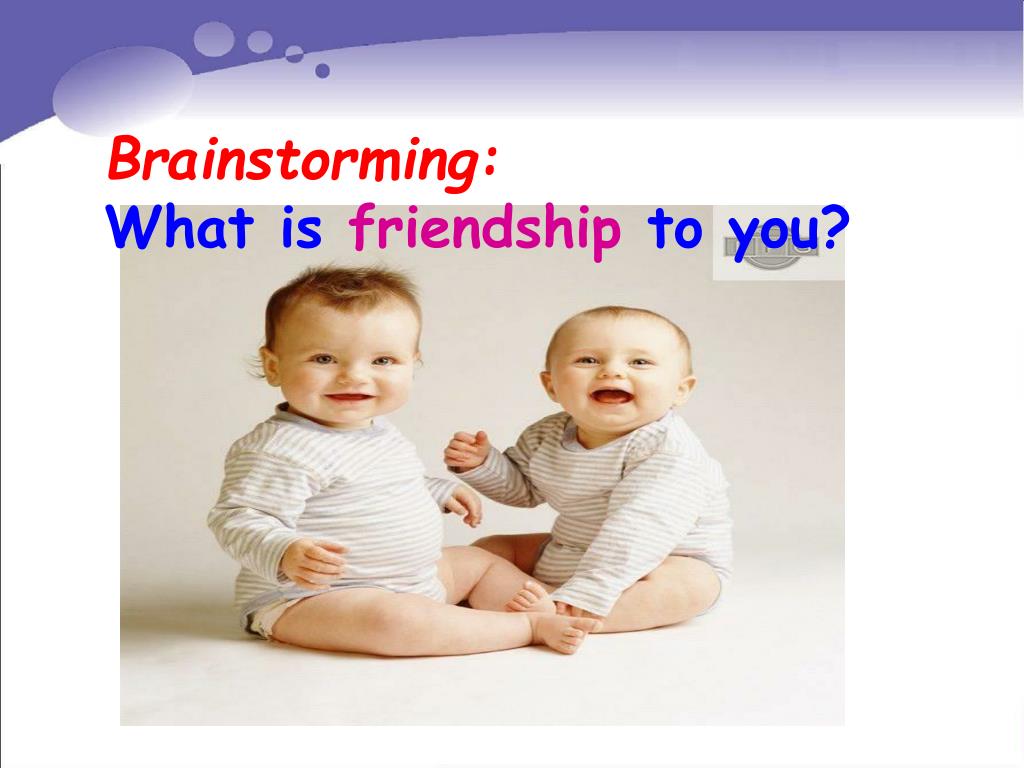 Brainstorming:
What is friendship to you?